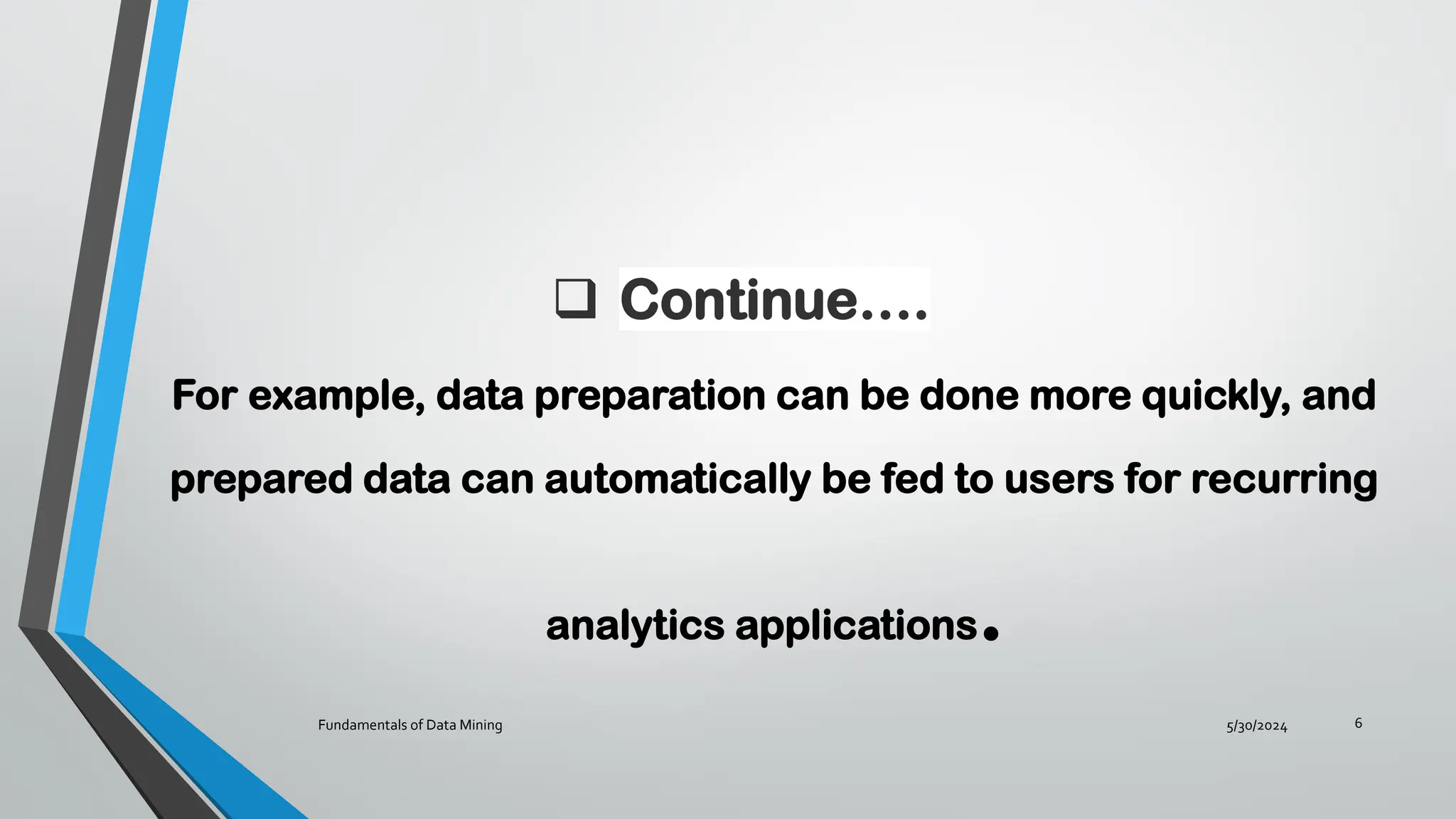 ❑ Continue....

For example, data preparation can be done more quickly, and prepared data can automatically be fed to users for recurring

analytics applications.

Fundamentals of Data Mining

5/30/2024

6